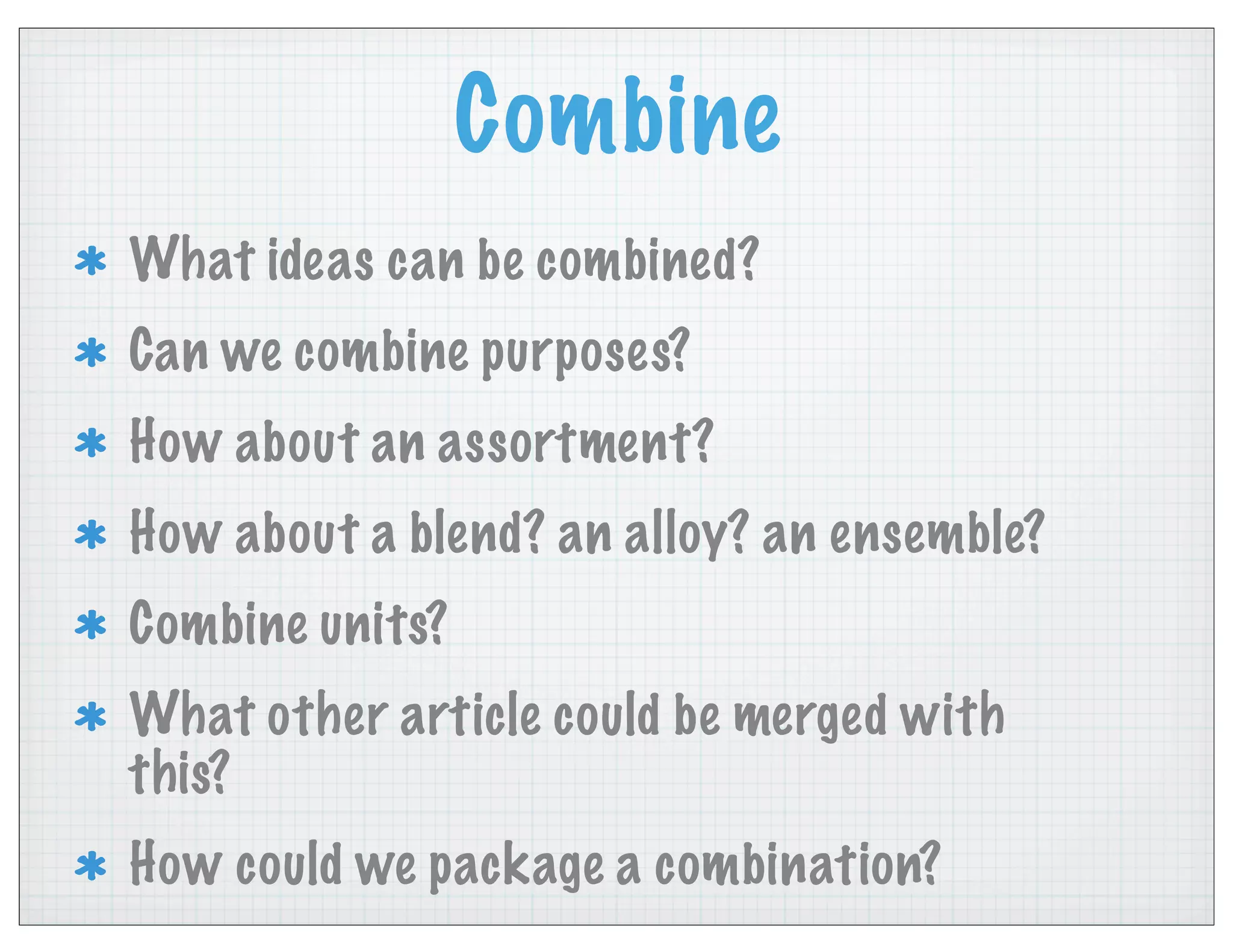 Combine

* What ideas can be combined?
* Can we combine purposes?
* How about an assortment?
* How about a blend? an alloy? an ensemble?
* Combine units?
* What other article could be merged with this?
* How could we package a combination?